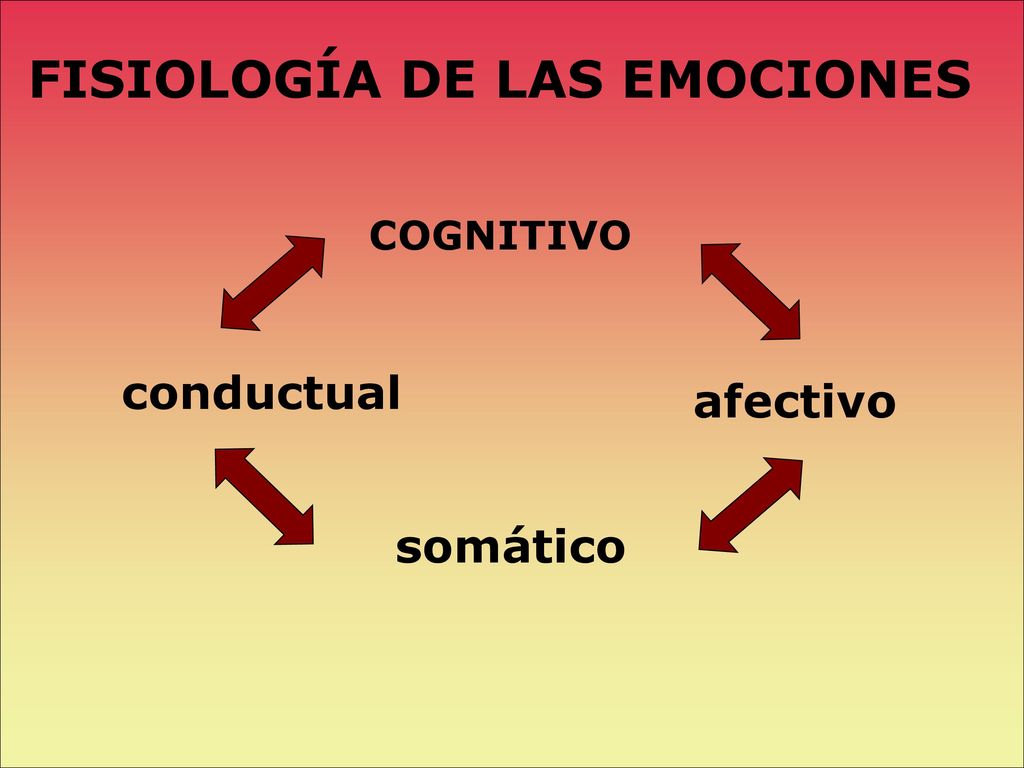 FISIOLOGÍA DE LAS EMOCIONES

COGNITIVO

conductual

afectivo

somático